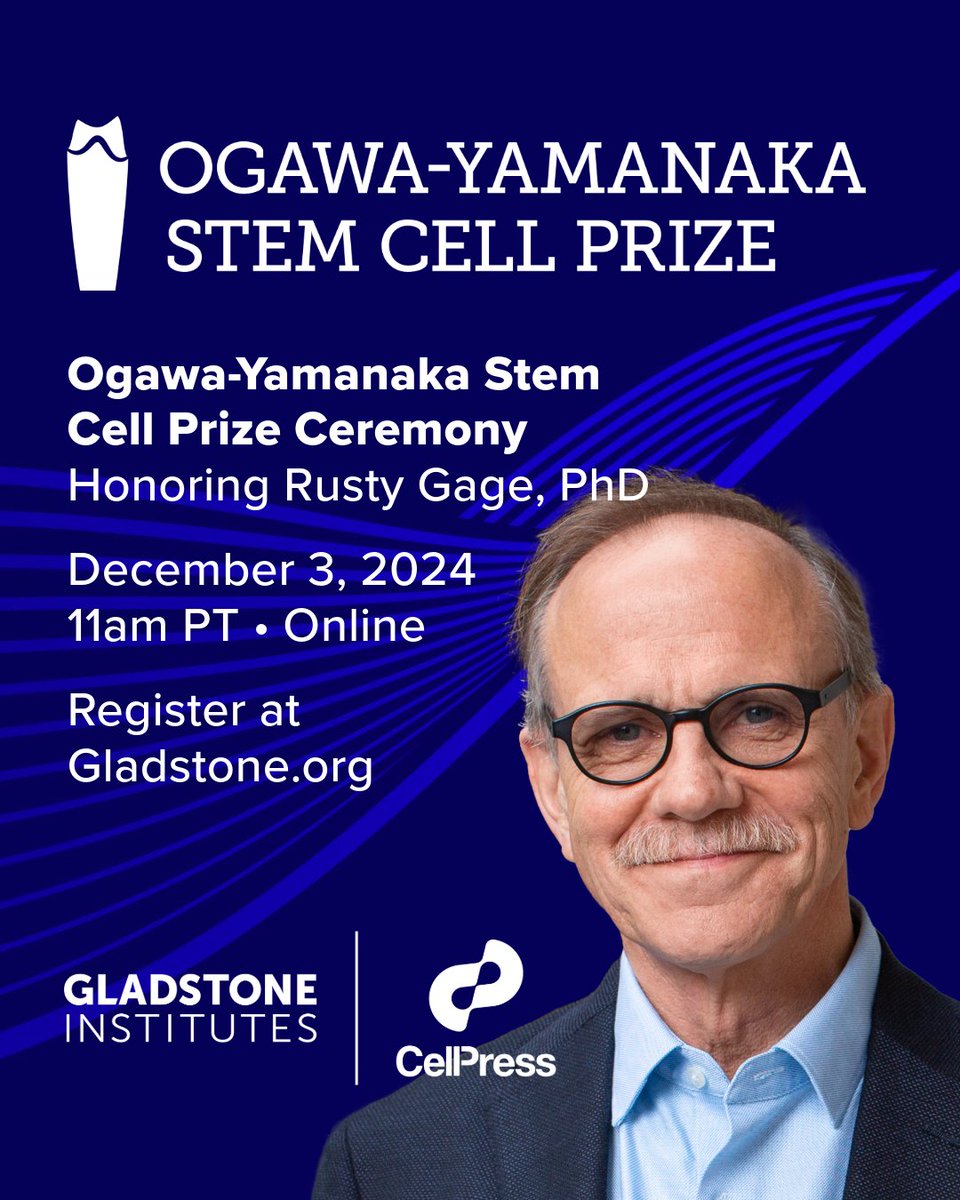 OGAWA-YAMANAKA STEM CELL PRIZE

Ogawa-Yamanaka Stem Cell Prize Ceremony
Honoring Rusty Gage, PhD

December 3, 2024
11am PT • Online

Register at Gladstone.org

GLADSTONE INSTITUTES

CellPress